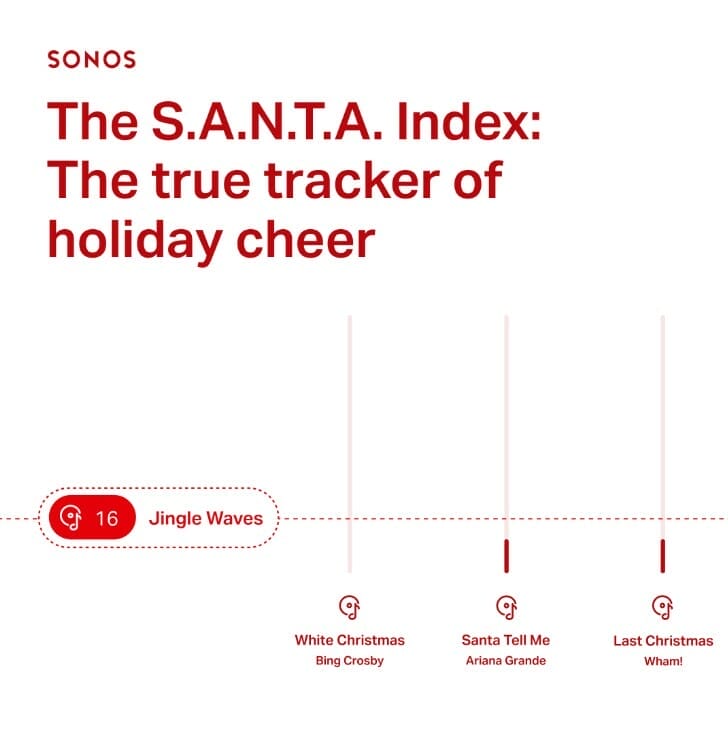 SONOS

The S.A.N.T.A. Index: The true tracker of holiday cheer

16 Jingle Waves

White Christmas
Bing Crosby

Santa Tell Me
Ariana Grande

Last Christmas
Wham!